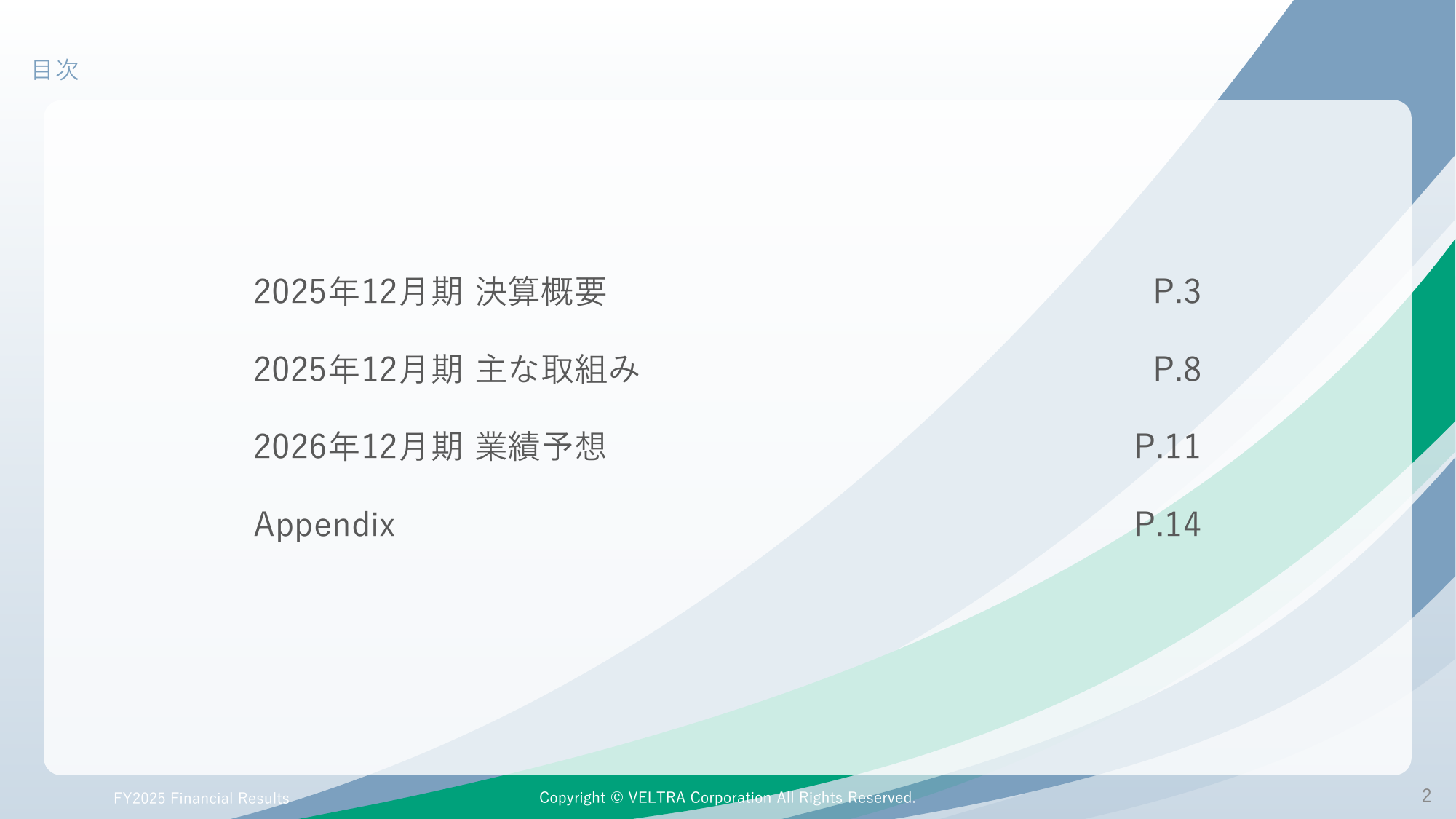 目次

2025年12月期 決算概要 P.3

2025年12月期 主な取組み P.8

2026年12月期 業績予想 P.11

Appendix P.14

FY2025 Financial Results

Copyright © VELTRA Corporation All Rights Reserved.

2